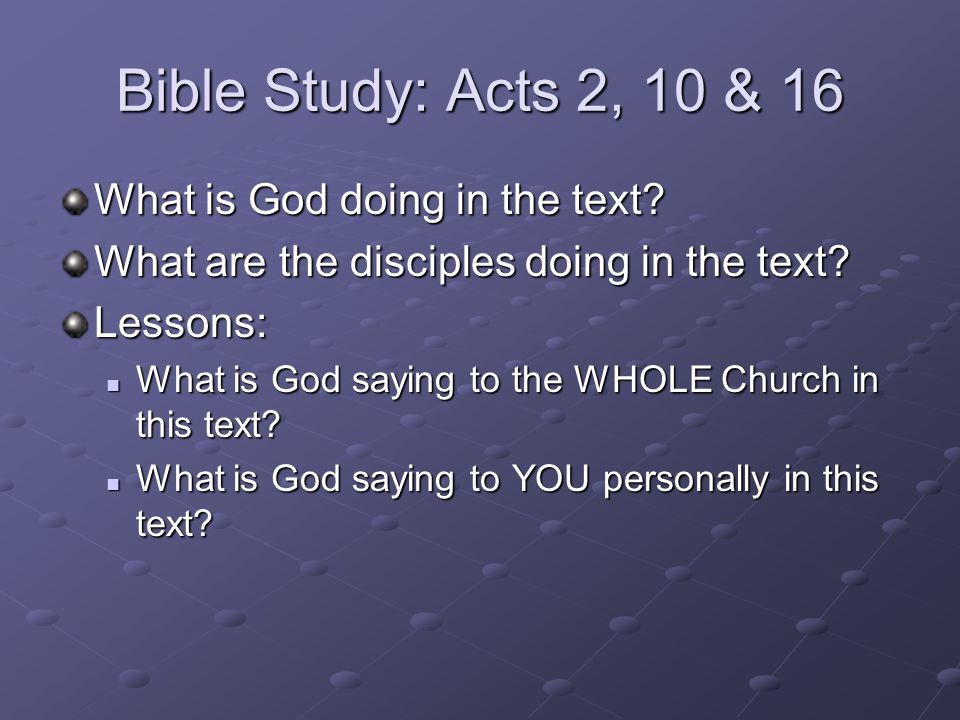 Bible Study: Acts 2, 10 & 16

What is God doing in the text?

What are the disciples doing in the text?

Lessons:

What is God saying to the WHOLE Church in this text?

What is God saying to YOU personally in this text?